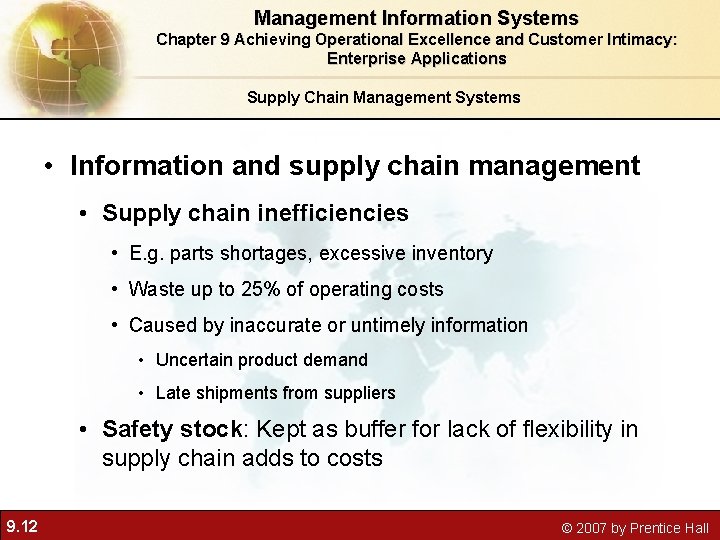 Management Information Systems
Chapter 9 Achieving Operational Excellence and Customer Intimacy: Enterprise Applications

Supply Chain Management Systems

• Information and supply chain management
• Supply chain inefficiencies
• E.g. parts shortages, excessive inventory
• Waste up to 25% of operating costs
• Caused by inaccurate or untimely information
• Uncertain product demand
• Late shipments from suppliers
• Safety stock: Kept as buffer for lack of flexibility in supply chain adds to costs

9.12

© 2007 by Prentice Hall